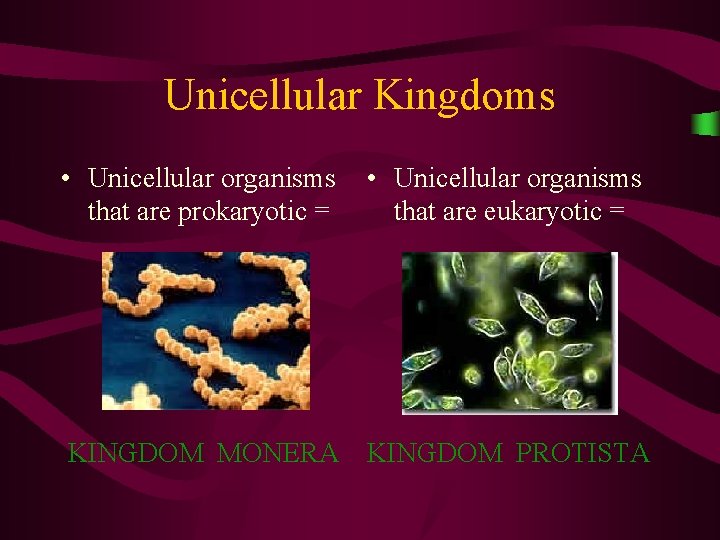 Unicellular Kingdoms

• Unicellular organisms that are prokaryotic =

KINGDOM MONERA

• Unicellular organisms that are eukaryotic =

KINGDOM PROTISTA